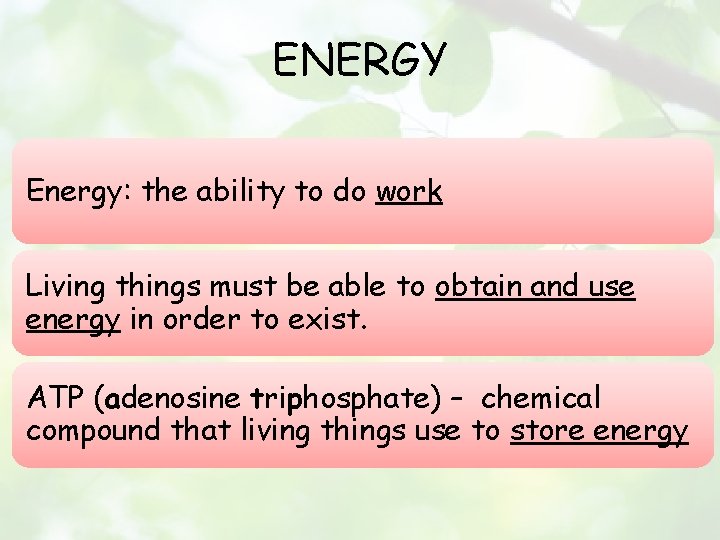 ENERGY

Energy: the ability to do work

Living things must be able to obtain and use energy in order to exist.

ATP (adenosine triphosphate) – chemical compound that living things use to store energy